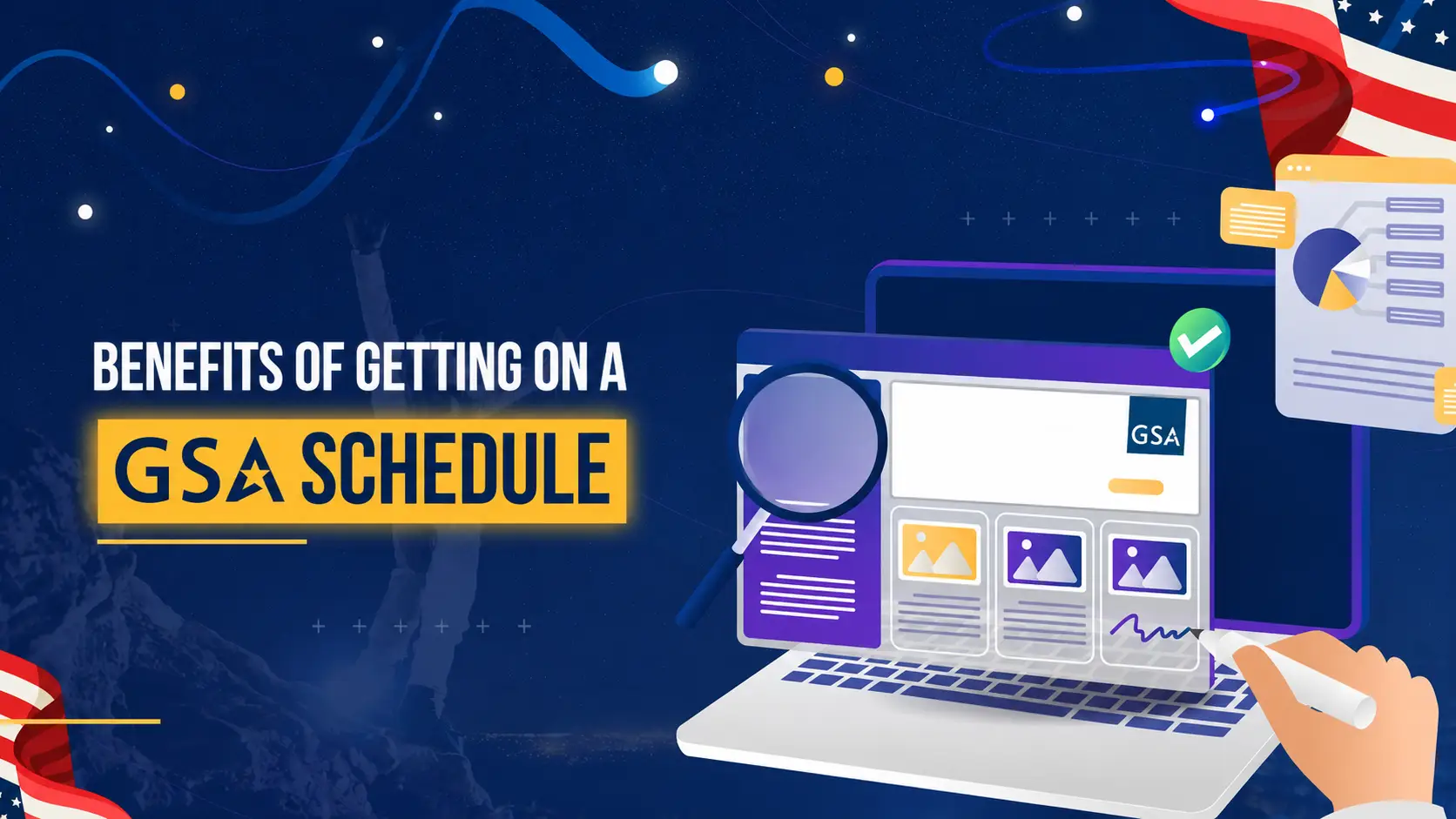 BENEFITS OF GETTING ON A
GSA SCHEDULE

GSA